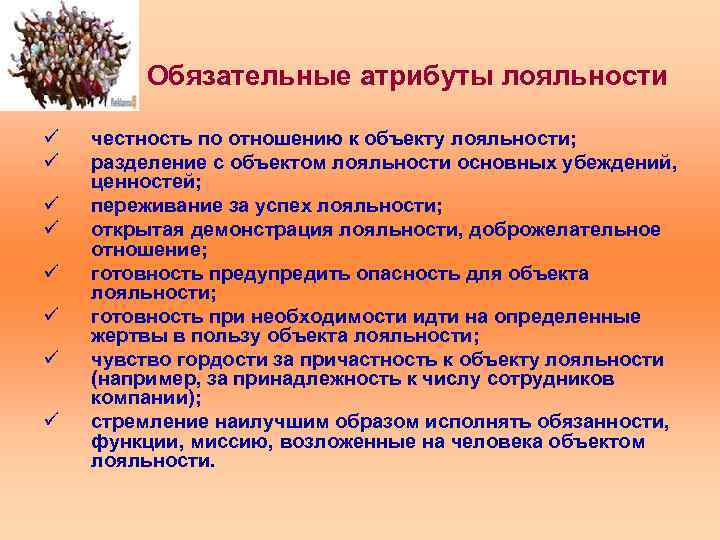 Обязательные атрибуты лояльности

✓ честность по отношению к объекту лояльности;
✓ разделение с объектом лояльности основных убеждений, ценностей;
✓ переживание за успех лояльности;
✓ открытая демонстрация лояльности, доброжелательное отношение;
✓ готовность предупредить опасность для объекта лояльности;
✓ готовность при необходимости идти на определенные жертвы в пользу объекта лояльности;
✓ чувство гордости за причастность к объекту лояльности (например, за принадлежность к числу сотрудников компании);
✓ стремление наилучшим образом исполнять обязанности, функции, миссию, возложенные на человека объектом лояльности.